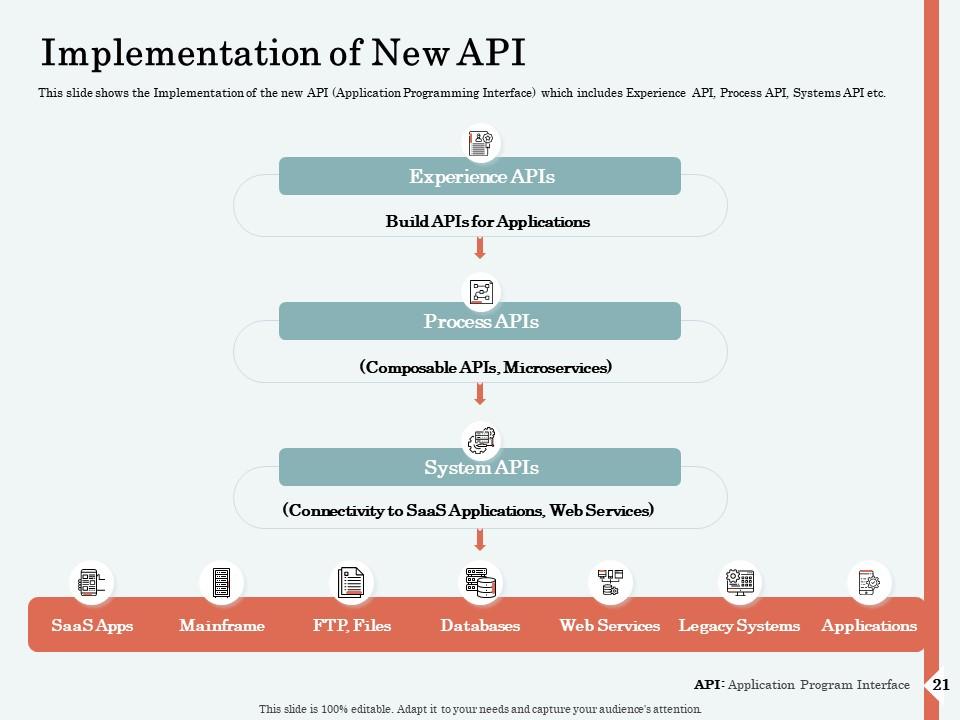 Implementation of New API

This slide shows the Implementation of the new API (Application Programming Interface) which includes Experience API, Process API, Systems API etc.

Experience APIs

Build APIs for Applications

Process APIs

(Composable APIs, Microservices)

System APIs

(Connectivity to SaaS Applications, Web Services)

SaaS Apps

Mainframe

FTP, Files

Databases

Web Services

Legacy Systems

Applications

API: Application Program Interface

21

This slide is 100% editable. Adapt it to your needs and capture your audience's attention.